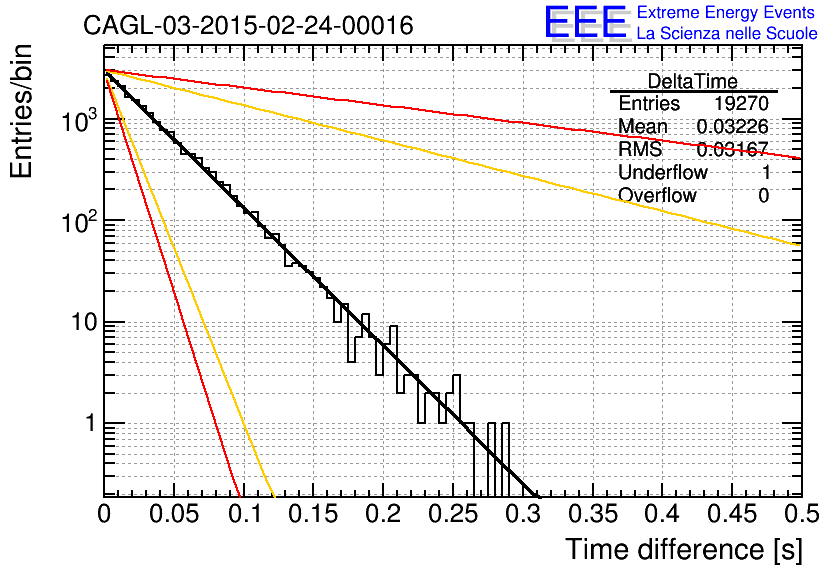 CAGL-03-2015-02-24-00016

EEE Extreme Energy Events
La Scienza nelle Scuole

| DeltaTime | |
|---|---|
| Entries | 19270 |
| Mean | 0.03226 |
| RMS | 0.03167 |
| Underflow | 1 |
| Overflow | 0 |

Entries/bin

$10^3$
$10^2$
10
1

0 0.05 0.1 0.15 0.2 0.25 0.3 0.35 0.4 0.45 0.5

Time difference [s]